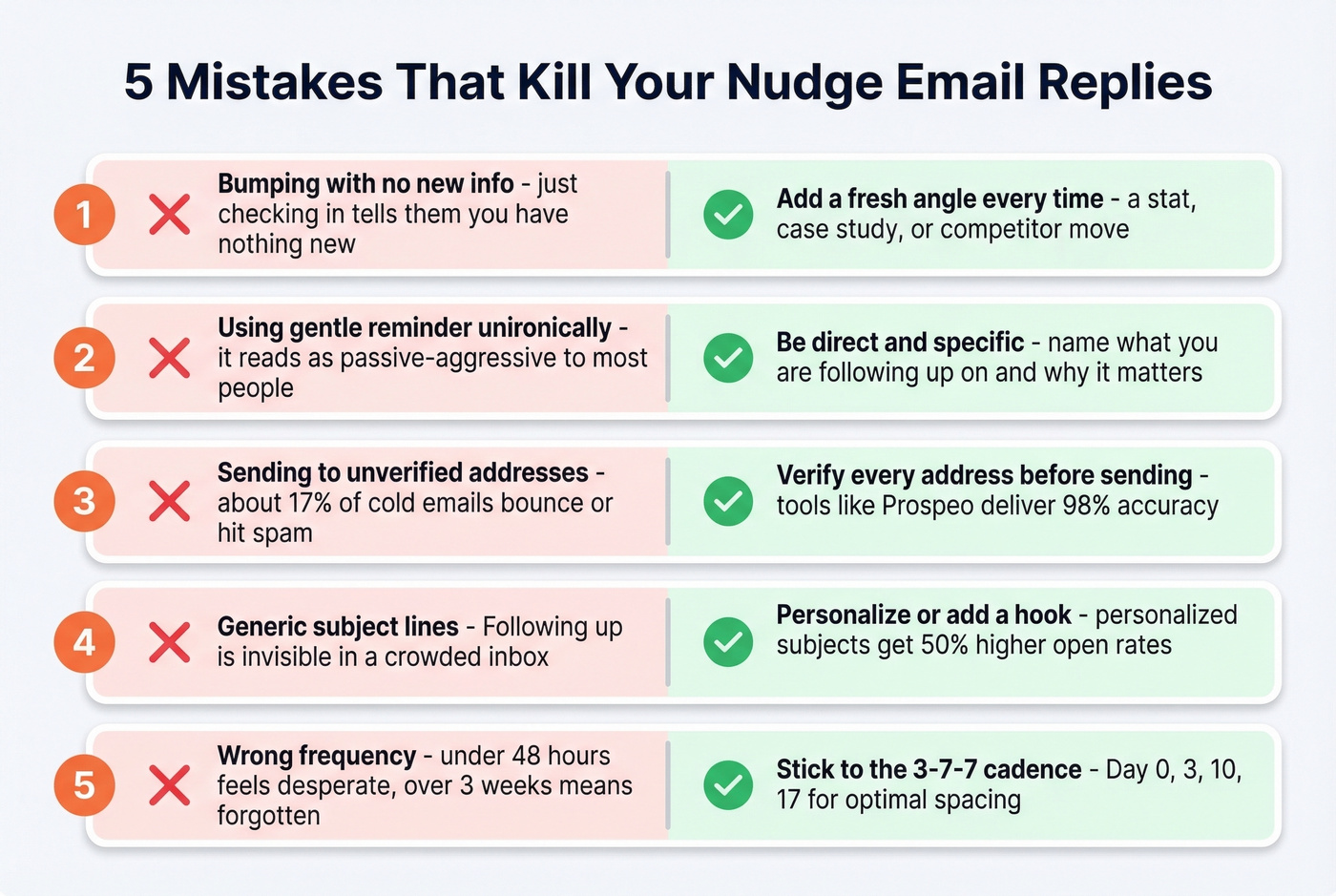 5 Mistakes That Kill Your Nudge Email Replies

1

Bumping with no new info - just checking in tells them you have nothing new

Add a fresh angle every time - a stat, case study, or competitor move

2

Using gentle reminder unironically - it reads as passive-aggressive to most people

Be direct and specific - name what you are following up on and why it matters

3

Sending to unverified addresses - about 17% of cold emails bounce or hit spam

Verify every address before sending - tools like Prospeo deliver 98% accuracy

4

Generic subject lines - Following up is invisible in a crowded inbox

Personalize or add a hook - personalized subjects get 50% higher open rates

5

Wrong frequency - under 48 hours feels desperate, over 3 weeks means forgotten

Stick to the 3-7-7 cadence - Day 0, 3, 10, 17 for optimal spacing